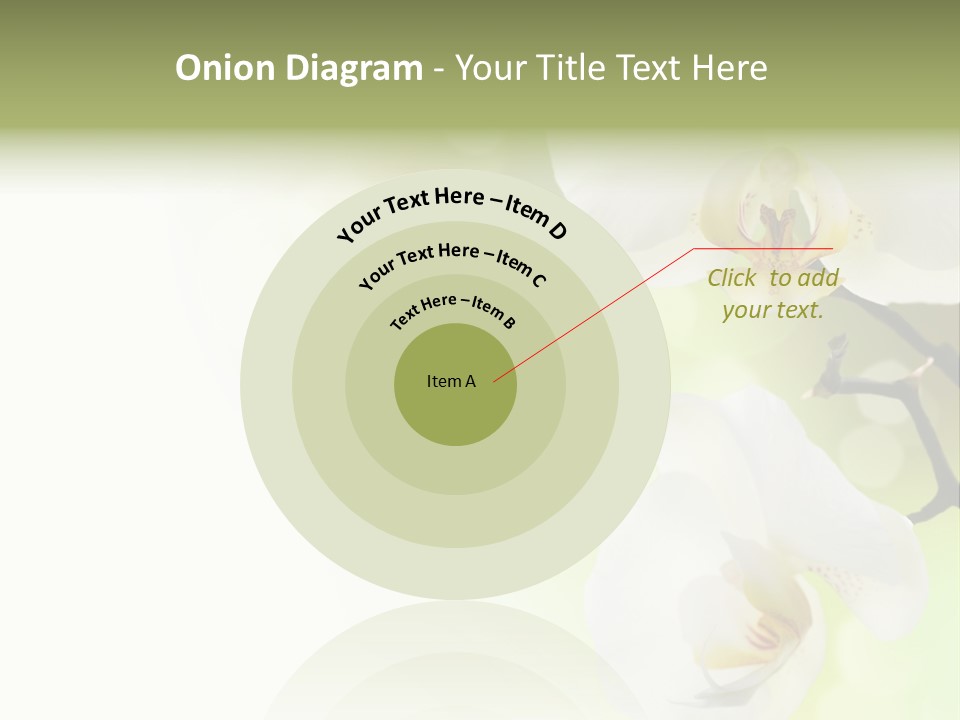 Onion Diagram - Your Title Text Here

Your Text Here – Item D

Your Text Here – Item C

Text Here – Item B

Item A

Click to add your text.